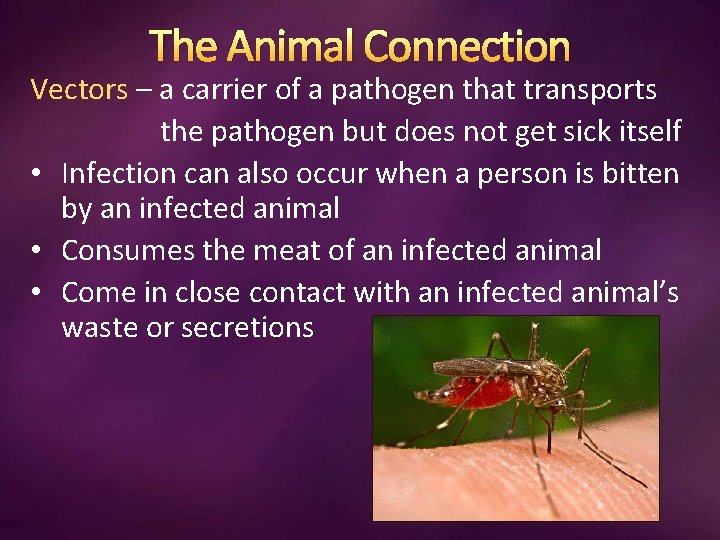 The Animal Connection

Vectors – a carrier of a pathogen that transports the pathogen but does not get sick itself

• Infection can also occur when a person is bitten by an infected animal
• Consumes the meat of an infected animal
• Come in close contact with an infected animal's waste or secretions